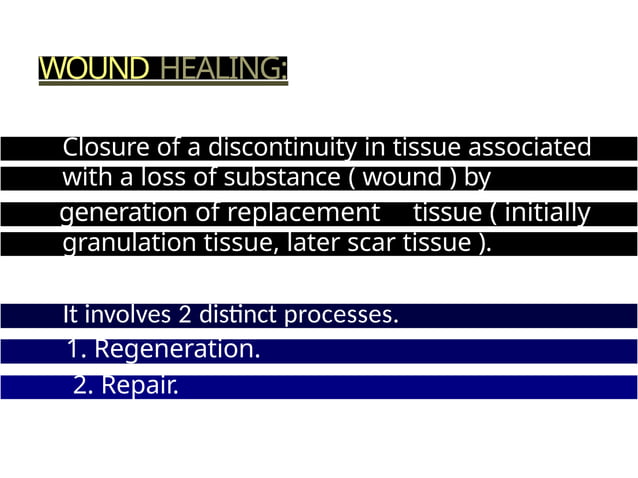 WOUND HEALING:

Closure of a discontinuity in tissue associated with a loss of substance ( wound ) by generation of replacement tissue ( initially granulation tissue, later scar tissue ).

It involves 2 distinct processes.
1. Regeneration.
2. Repair.